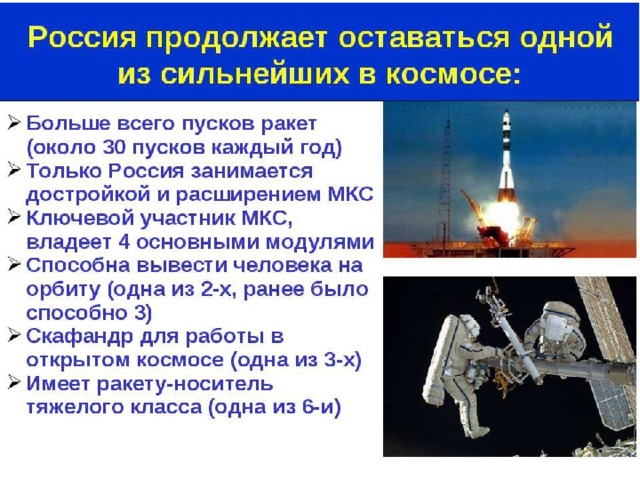 Россия продолжает оставаться одной из сильнейших в космосе:

➢ Больше всего пусков ракет (около 30 пусков каждый год)
➢ Только Россия занимается достройкой и расширением МКС
➢ Ключевой участник МКС, владеет 4 основными модулями
➢ Способна вывести человека на орбиту (одна из 2-х, ранее было способно 3)
➢ Скафандр для работы в открытом космосе (одна из 3-х)
➢ Имеет ракету-носитель тяжелого класса (одна из 6-и)